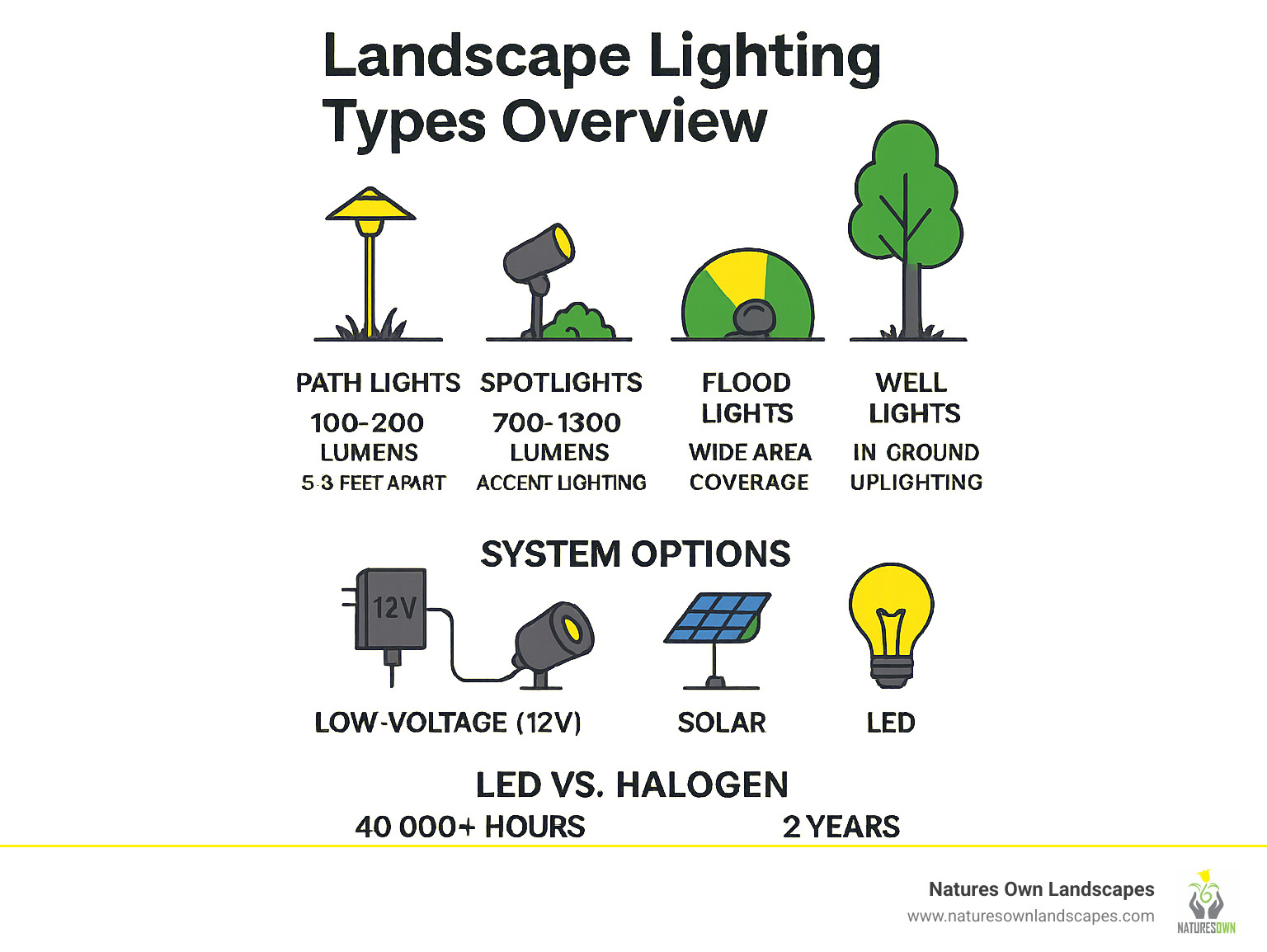 Landscape Lighting Types Overview

PATH LIGHTS
100-200 LUMENS
5-3 FEET APART

SPOTLIGHTS
700-1300 LUMENS
ACCENT LIGHTING

FLOOD LIGHTS
WIDE AREA COVERAGE

WELL LIGHTS
IN GROUND UPLIGHTING

SYSTEM OPTIONS

12V

LOW-VOLTAGE (12V)

SOLAR

LED

LED VS. HALOGEN
40 000+ HOURS
2 YEARS

Natures Own Landscapes
www.naturesownlandscapes.com
NATURESOWN